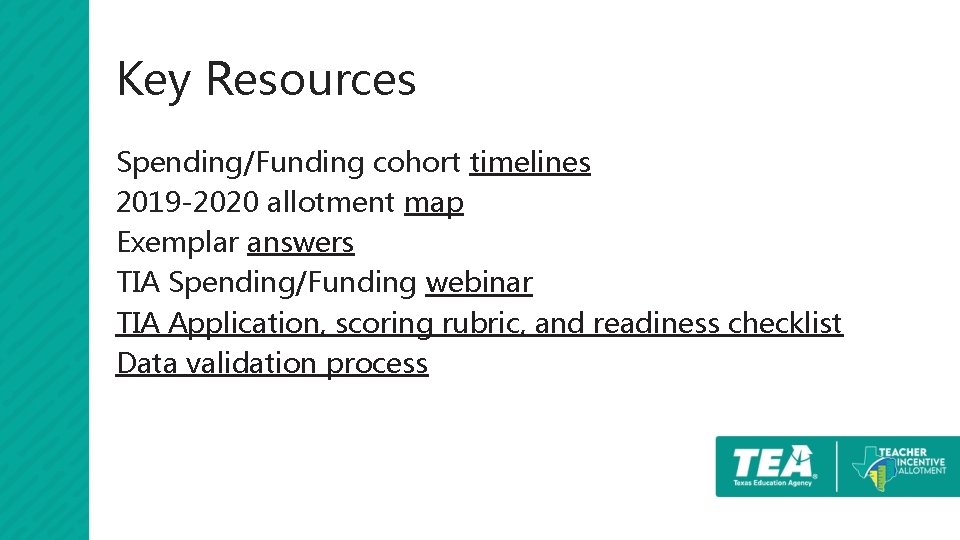 Key Resources

Spending/Funding cohort timelines
2019-2020 allotment map
Exemplar answers
TIA Spending/Funding webinar
TIA Application, scoring rubric, and readiness checklist
Data validation process

TEA
Texas Education Agency

TEACHER
INCENTIVE
ALLOTMENT